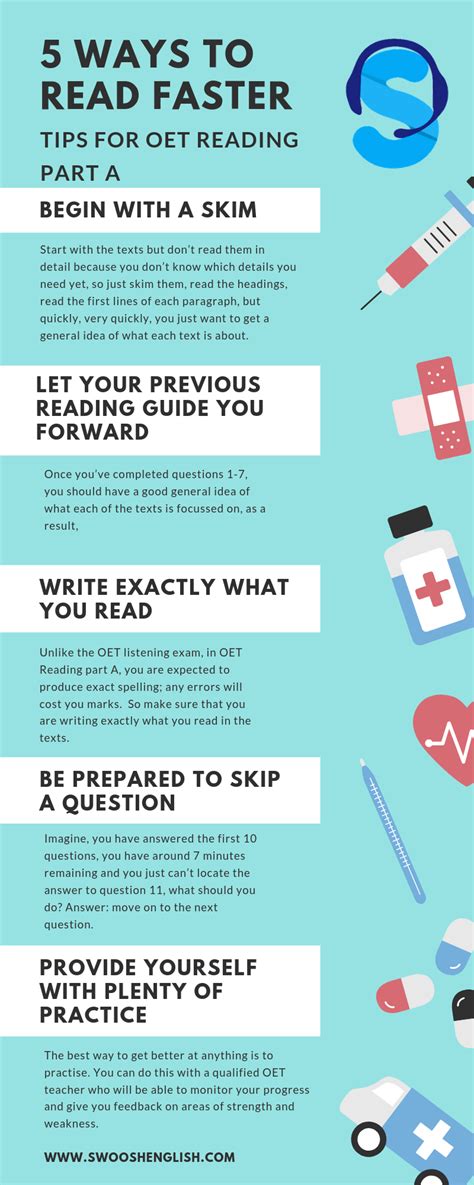 5 WAYS TO READ FASTER

TIPS FOR OET READING PART A

BEGIN WITH A SKIM

Start with the texts but don't read them in detail because you don't know which details you need yet, so just skim them, read the headings, read the first lines of each paragraph, but quickly, very quickly, you just want to get a general idea of what each text is about.

LET YOUR PREVIOUS READING GUIDE YOU FORWARD

Once you've completed questions 1-7, you should have a good general idea of what each of the texts is focussed on, as a result,

WRITE EXACTLY WHAT YOU READ

Unlike the OET listening exam, in OET Reading part A, you are expected to produce exact spelling; any errors will cost you marks. So make sure that you are writing exactly what you read in the texts.

BE PREPARED TO SKIP A QUESTION

Imagine, you have answered the first 10 questions, you have around 7 minutes remaining and you just can't locate the answer to question 11, what should you do? Answer: move on to the next question.

PROVIDE YOURSELF WITH PLENTY OF PRACTICE

The best way to get better at anything is to practise. You can do this with a qualified OET teacher who will be able to monitor your progress and give you feedback on areas of strength and weakness.

WWW.SWOOSHENGLISH.COM